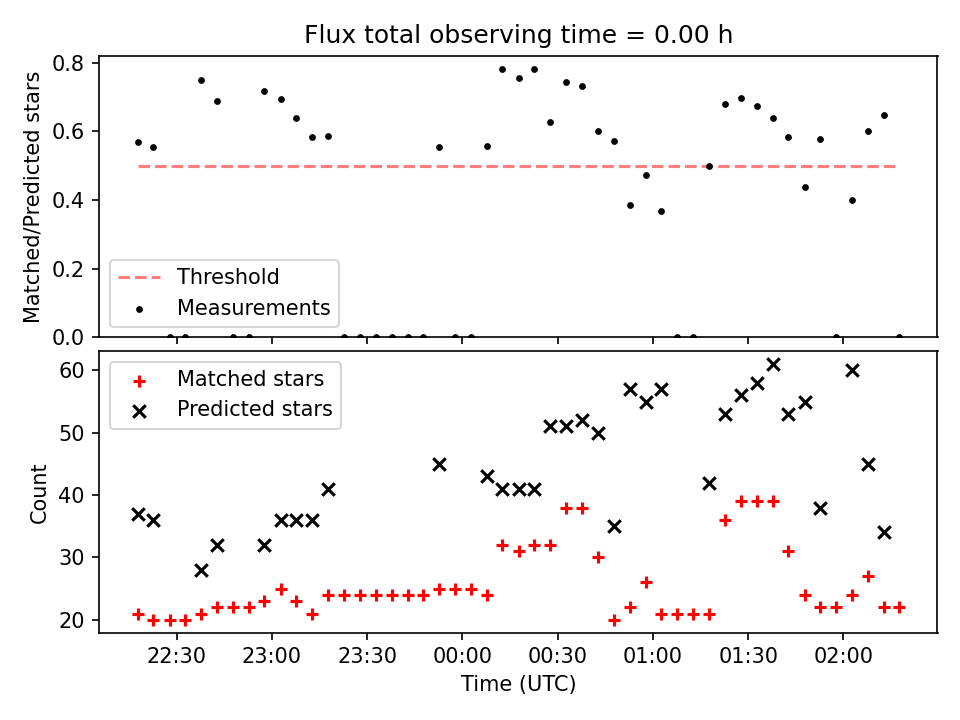 Flux total observing time = 0.00 h

Matched/Predicted stars

0.8
0.6
0.4
0.2
0.0

Threshold
Measurements

Matched stars
Predicted stars

Count

60
50
40
30
20

22:30
23:00
23:30
00:00
00:30
01:00
01:30
02:00

Time (UTC)